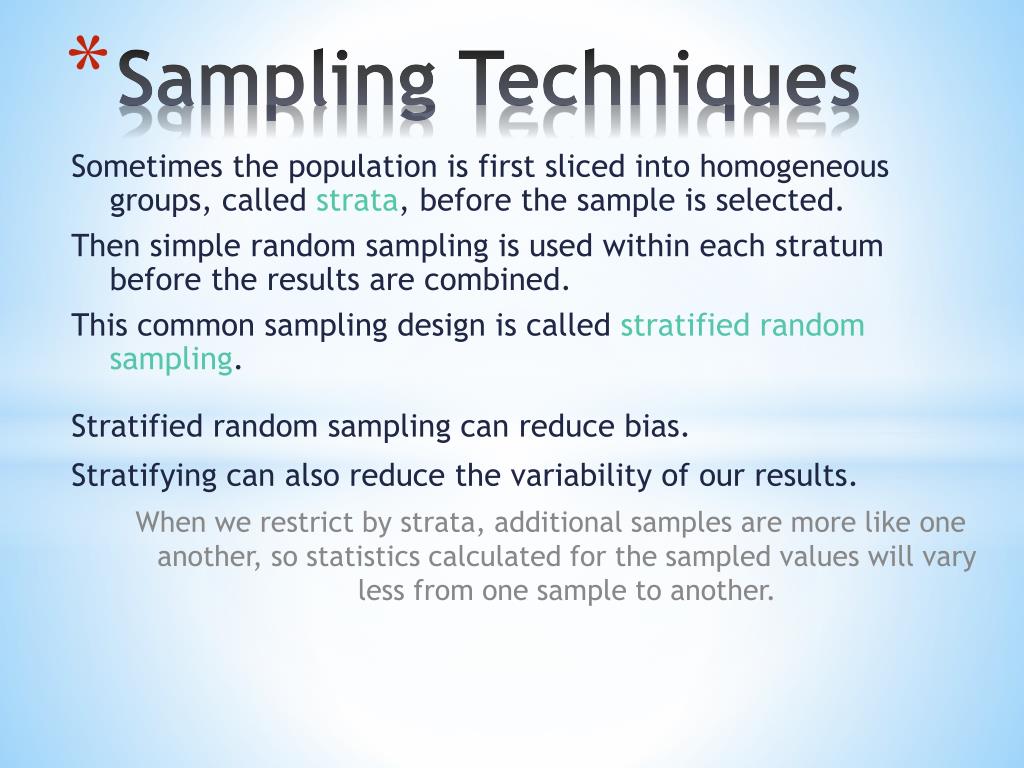 *Sampling Techniques

Sometimes the population is first sliced into homogeneous groups, called strata, before the sample is selected.

Then simple random sampling is used within each stratum before the results are combined.

This common sampling design is called stratified random sampling.

Stratified random sampling can reduce bias.

Stratifying can also reduce the variability of our results.

When we restrict by strata, additional samples are more like one another, so statistics calculated for the sampled values will vary less from one sample to another.